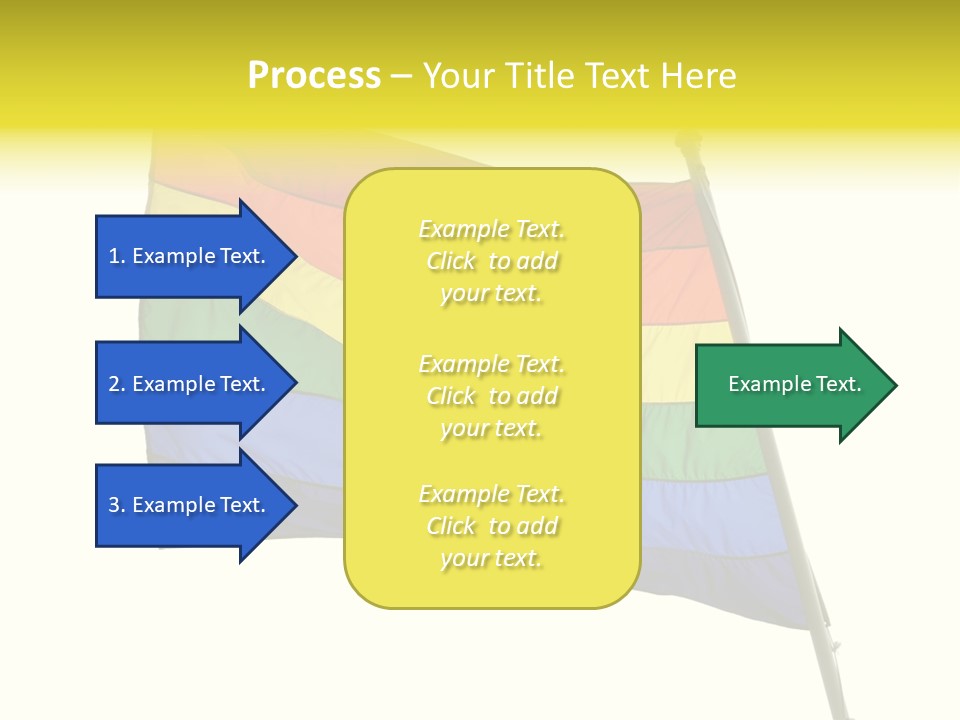 Process – Your Title Text Here

1. Example Text.

2. Example Text.

3. Example Text.

Example Text. Click to add your text.

Example Text. Click to add your text.

Example Text. Click to add your text.

Example Text.